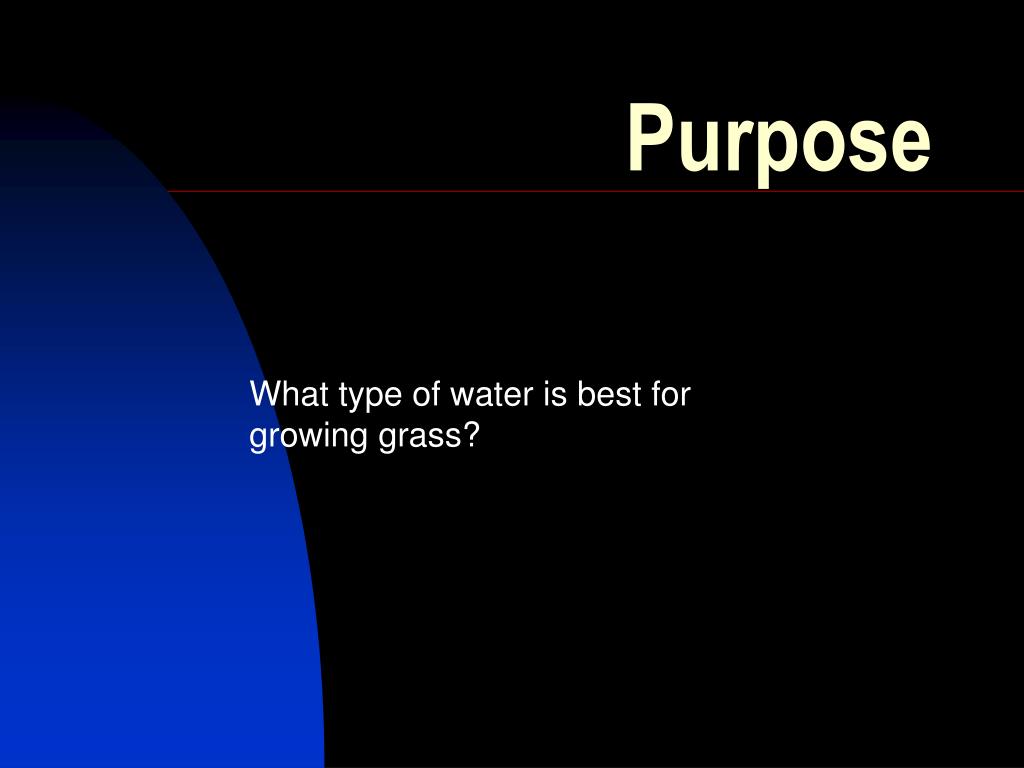 Purpose

What type of water is best for growing grass?